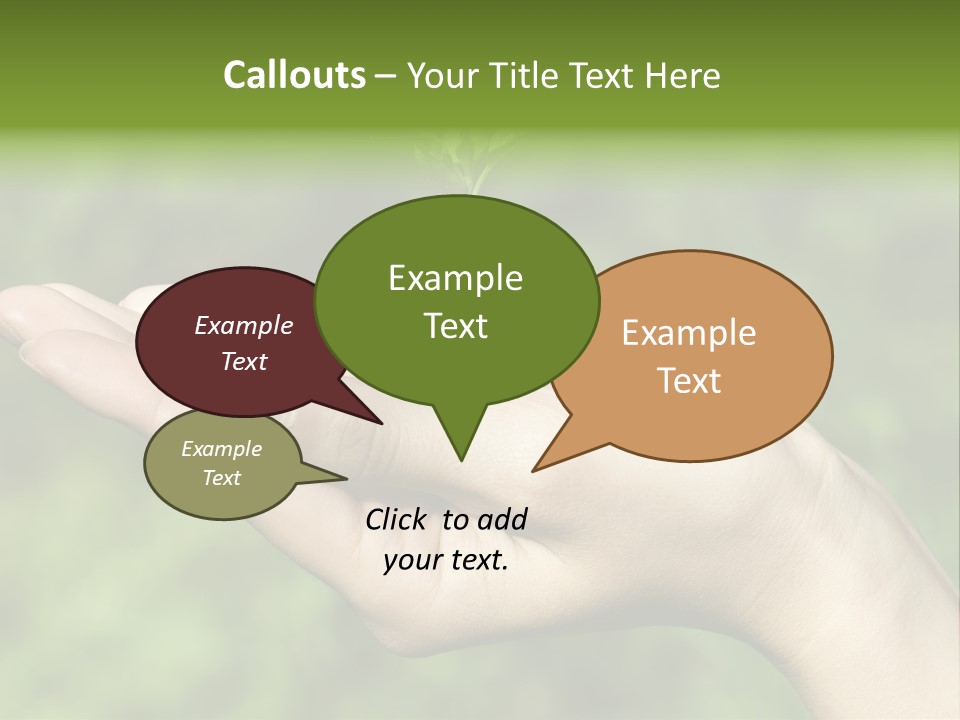 Callouts – Your Title Text Here

Example Text

Example Text

Example Text

Example Text

Click to add your text.